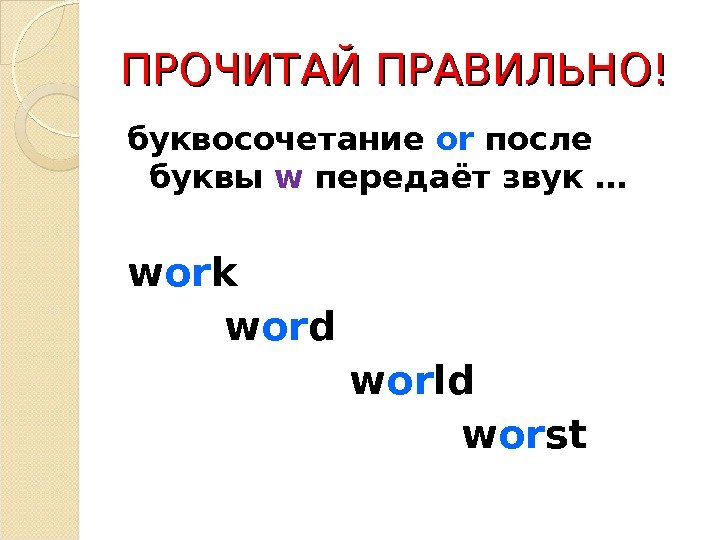 ПРОЧИТАЙ ПРАВИЛЬНО!

буквосочетание or после буквы w передаёт звук …

work

word

world

worst